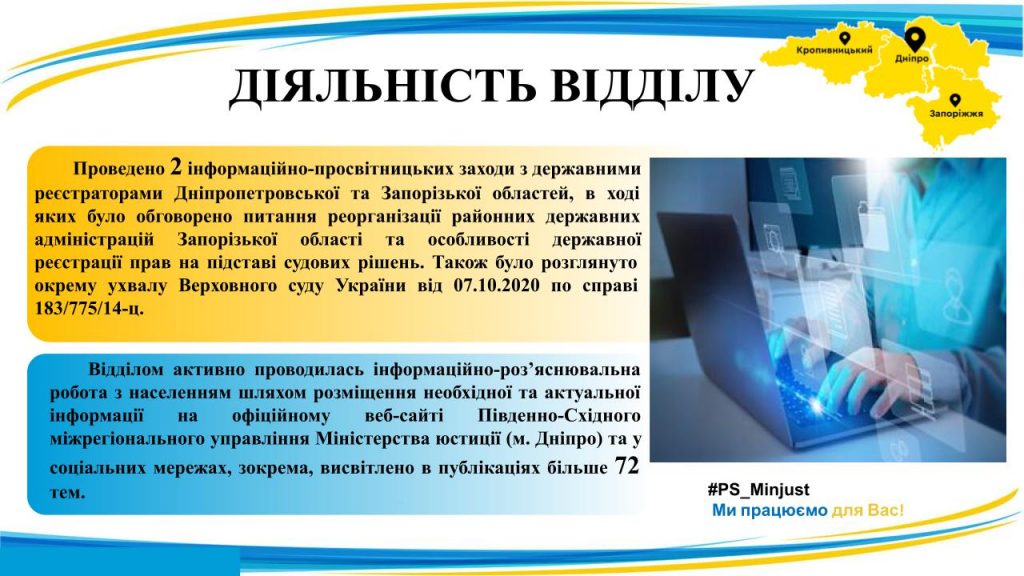 Кропивницький
Дніпро
Запоріжжя

ДІЯЛЬНІСТЬ ВІДДІЛУ

Проведено 2 інформаційно-просвітницьких заходи з державними реєстраторами Дніпропетровської та Запорізької областей, в ході яких було обговорено питання реорганізації районних державних адміністрацій Запорізької області та особливості державної реєстрації прав на підставі судових рішень. Також було розглянуто окрему ухвалу Верховного суду України від 07.10.2020 по справі 183/775/14-ц.

Відділом активно проводилась інформаційно-роз'яснювальна робота з населенням шляхом розміщення необхідної та актуальної інформації на офіційному веб-сайті Південно-Східного міжрегіонального управління Міністерства юстиції (м. Дніпро) та у соціальних мережах, зокрема, висвітлено в публікаціях більше 72 тем.

#PS_Minjust
Ми працюємо для Вас!